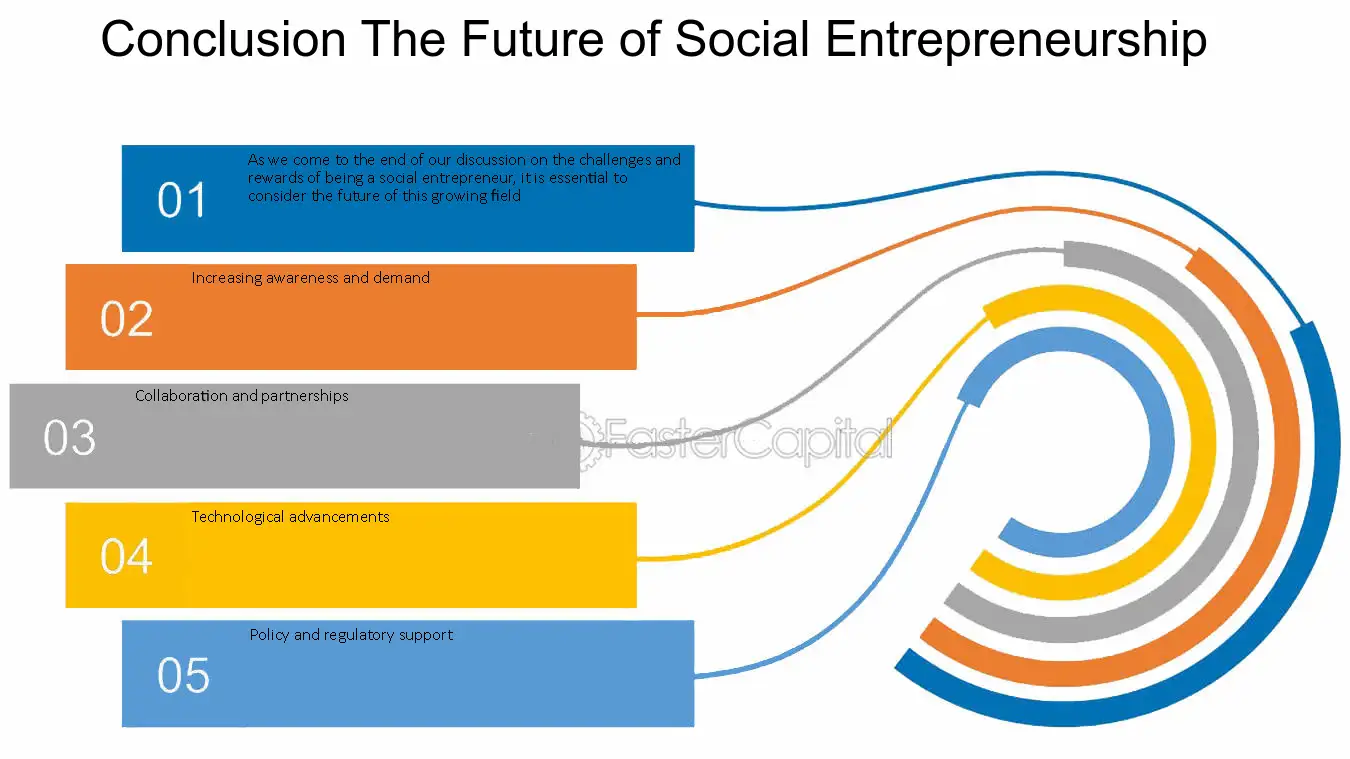 Conclusion The Future of Social Entrepreneurship

01

As we come to the end of our discussion on the challenges and rewards of being a social entrepreneur, it is essential to consider the future of this growing field

02

Increasing awareness and demand

03

Collaboration and partnerships

04

Technological advancements

05

Policy and regulatory support

FasterCapital